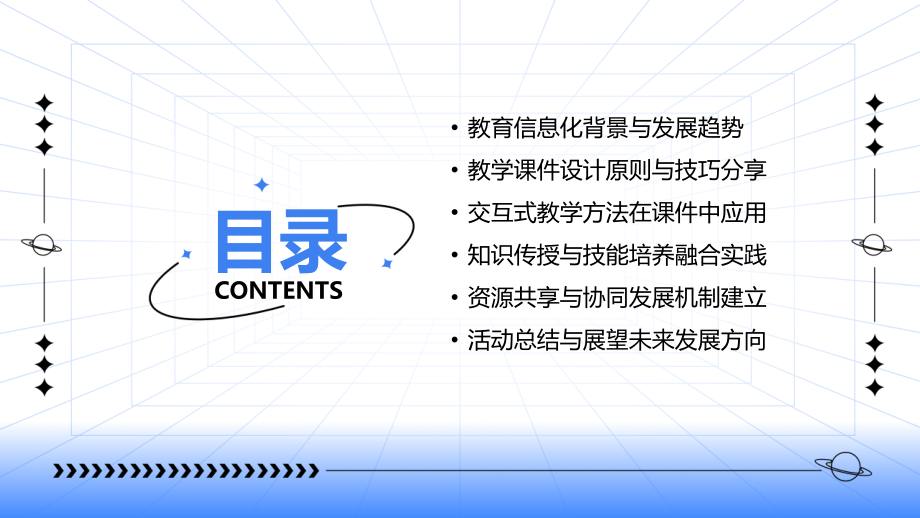 目录
CONTENTS

• 教育信息化背景与发展趋势
• 教学课件设计原则与技巧分享
• 交互式教学方法在课件中应用
• 知识传授与技能培养融合实践
• 资源共享与协同发展机制建立
• 活动总结与展望未来发展方向